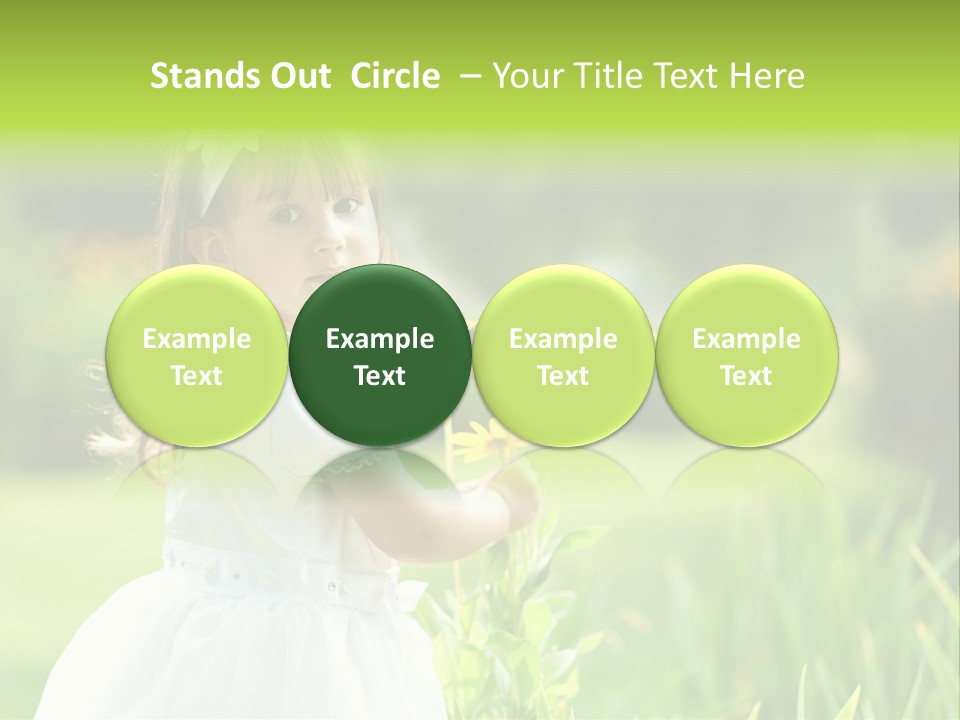 Stands Out Circle – Your Title Text Here

Example Text

Example Text

Example Text

Example Text